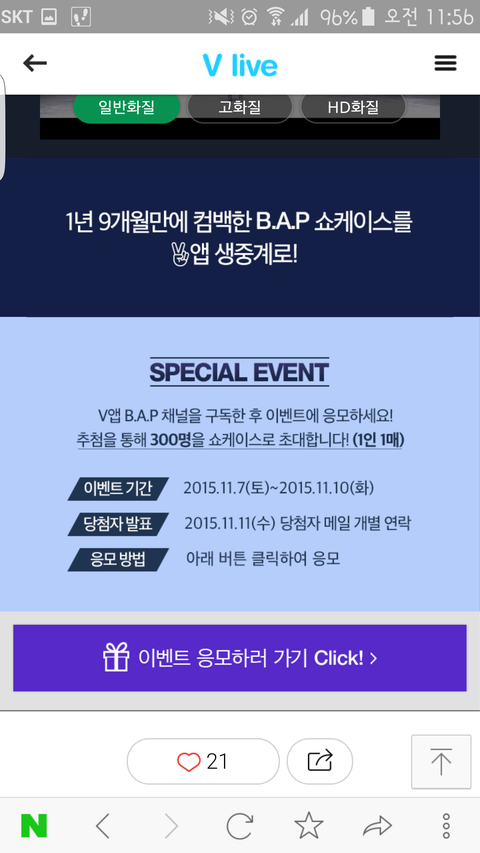 SKT 96% 오전 11:56

V live

일반화질 고화질 HD화질

1년 9개월만에 컴백한 B.A.P 쇼케이스를 앱 생중계로!

SPECIAL EVENT

V앱 B.A.P 채널을 구독한 후 이벤트에 응모하세요!
추첨을 통해 300명을 쇼케이스로 초대합니다! (1인 1매)

이벤트 기간 2015.11.7(토)~2015.11.10(화)
당첨자 발표 2015.11.11(수) 당첨자 메일 개별 연락
응모 방법 아래 버튼 클릭하여 응모

이벤트 응모하러 가기 Click! >

21

N